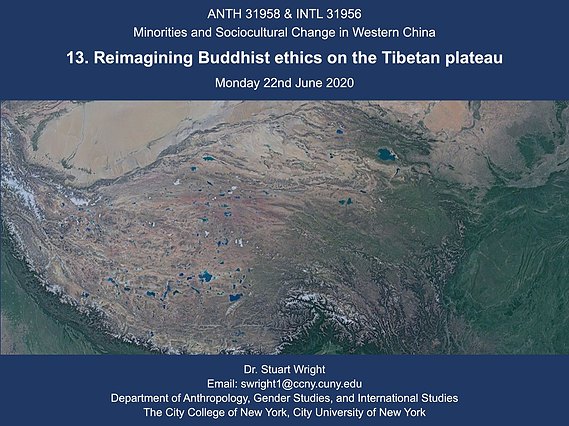 ANTH 31958 & INTL 31956
Minorities and Sociocultural Change in Western China

13. Reimagining Buddhist ethics on the Tibetan plateau

Monday 22nd June 2020

Dr. Stuart Wright
Email: swright1@ccny.cuny.edu
Department of Anthropology, Gender Studies, and International Studies
The City College of New York, City University of New York